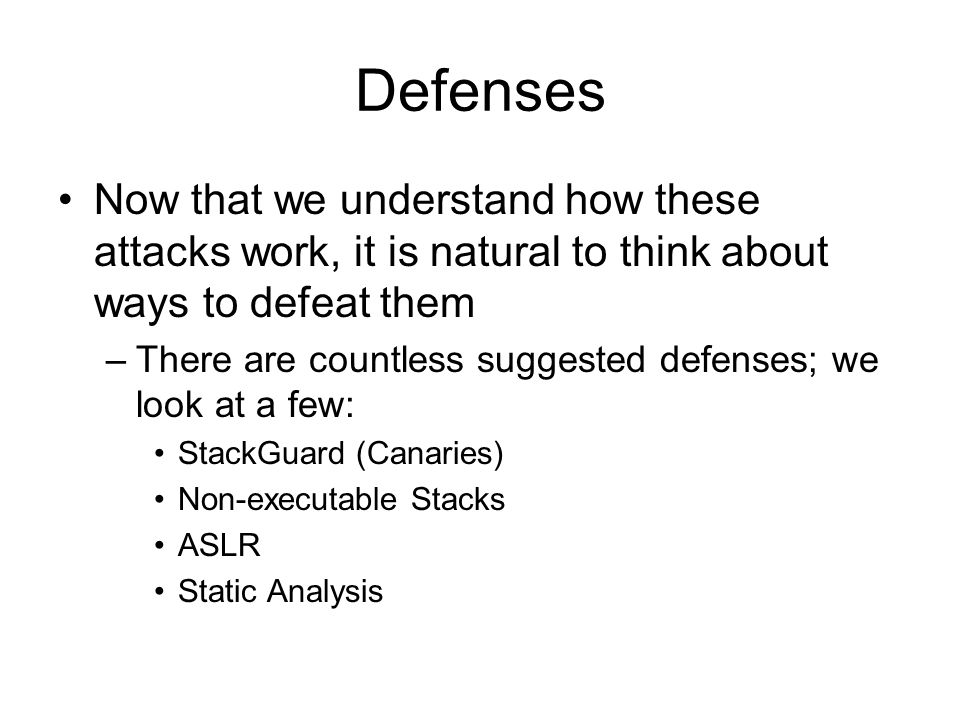 Defenses

• Now that we understand how these attacks work, it is natural to think about ways to defeat them

– There are countless suggested defenses; we look at a few:

• StackGuard (Canaries)
• Non-executable Stacks
• ASLR
• Static Analysis